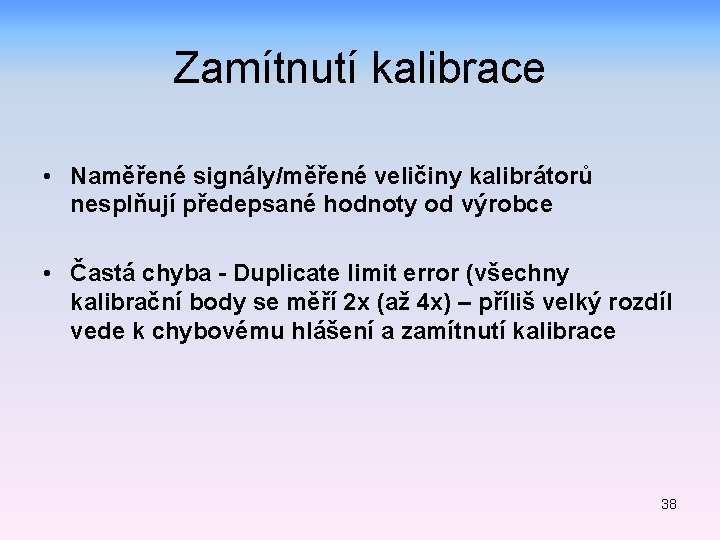 Zamítnutí kalibrace

• Naměřené signály/měřené veličiny kalibrátorů nesplňují předepsané hodnoty od výrobce

• Častá chyba - Duplicate limit error (všechny kalibrační body se měří 2x (až 4x) – příliš velký rozdíl vede k chybovému hlášení a zamítnutí kalibrace

38